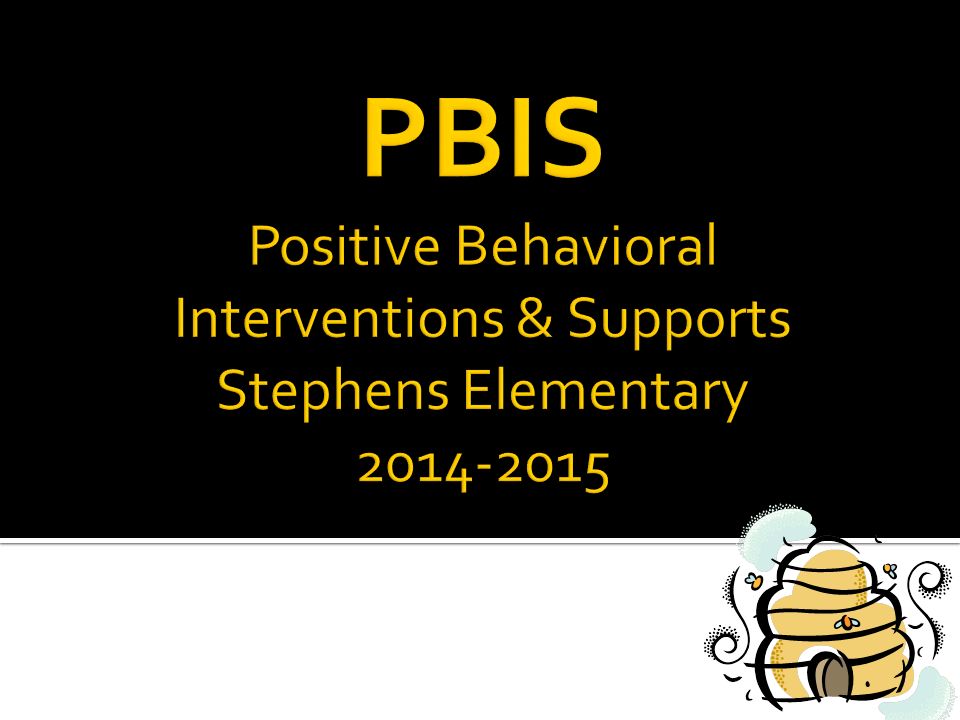 PBIS

Positive Behavioral Interventions & Supports Stephens Elementary 2014-2015